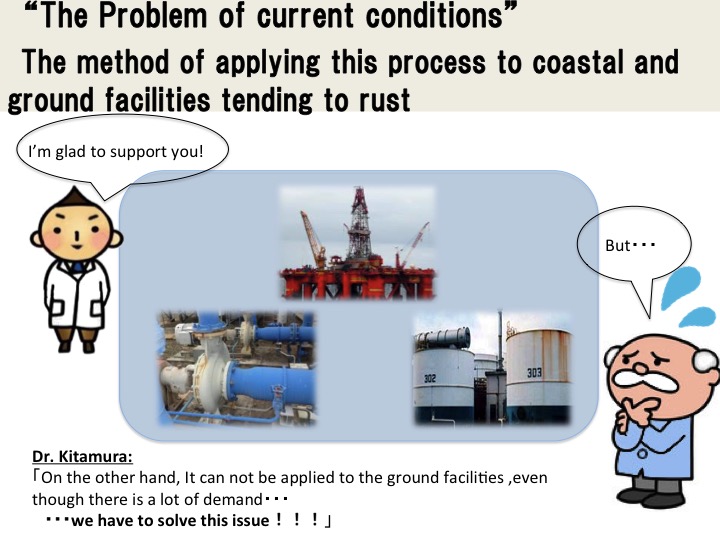 “The Problem of current conditions”
The method of applying this process to coastal and ground facilities tending to rust

I’m glad to support you!

But・・・

302

303

Dr. Kitamura:
「On the other hand, It can not be applied to the ground facilities ,even though there is a lot of demand・・・
・・・we have to solve this issue！！！」